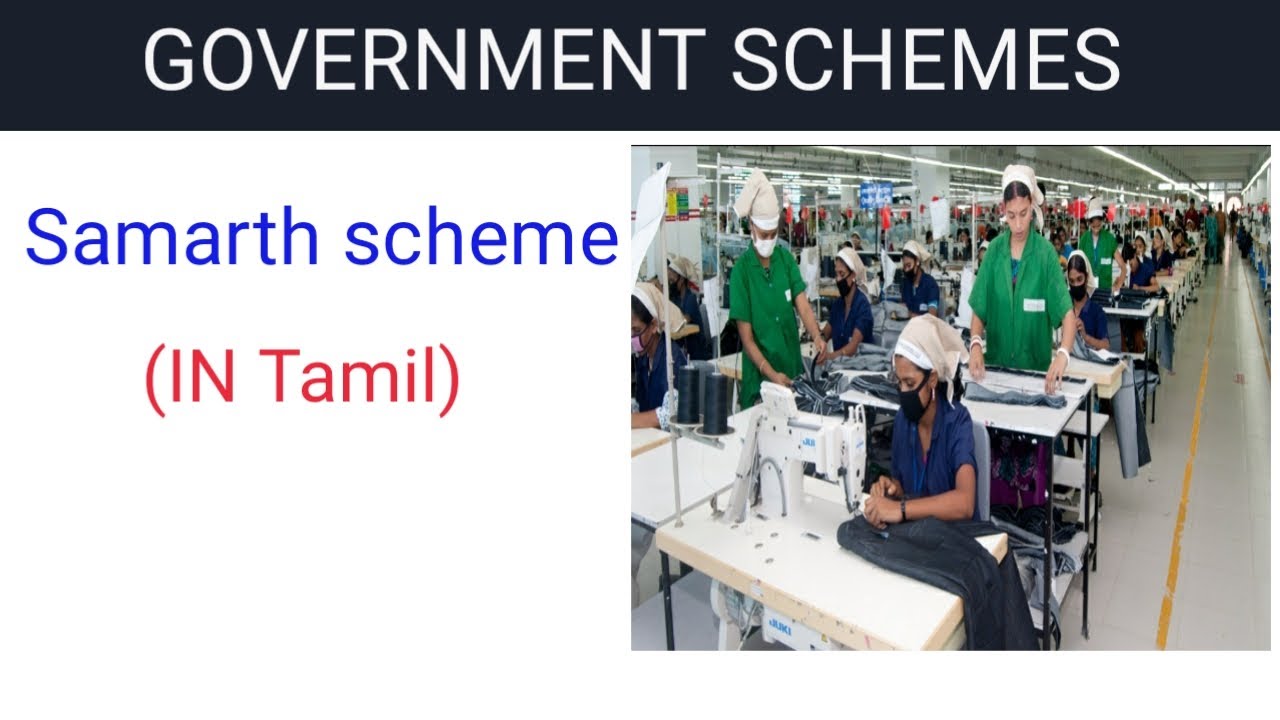 GOVERNMENT SCHEMES

Samarth scheme

(IN Tamil)

JUKI

JUKI